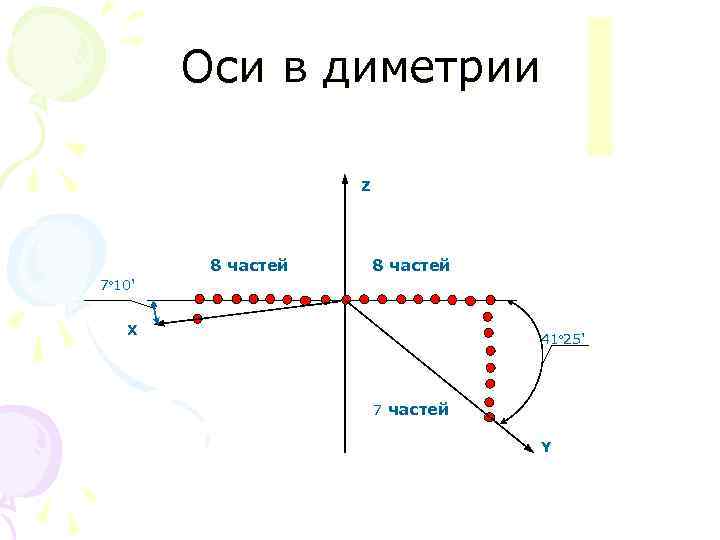 Оси в диметрии

Z

8 частей

8 частей

7°10'

X

41°25'

7 частей

Y